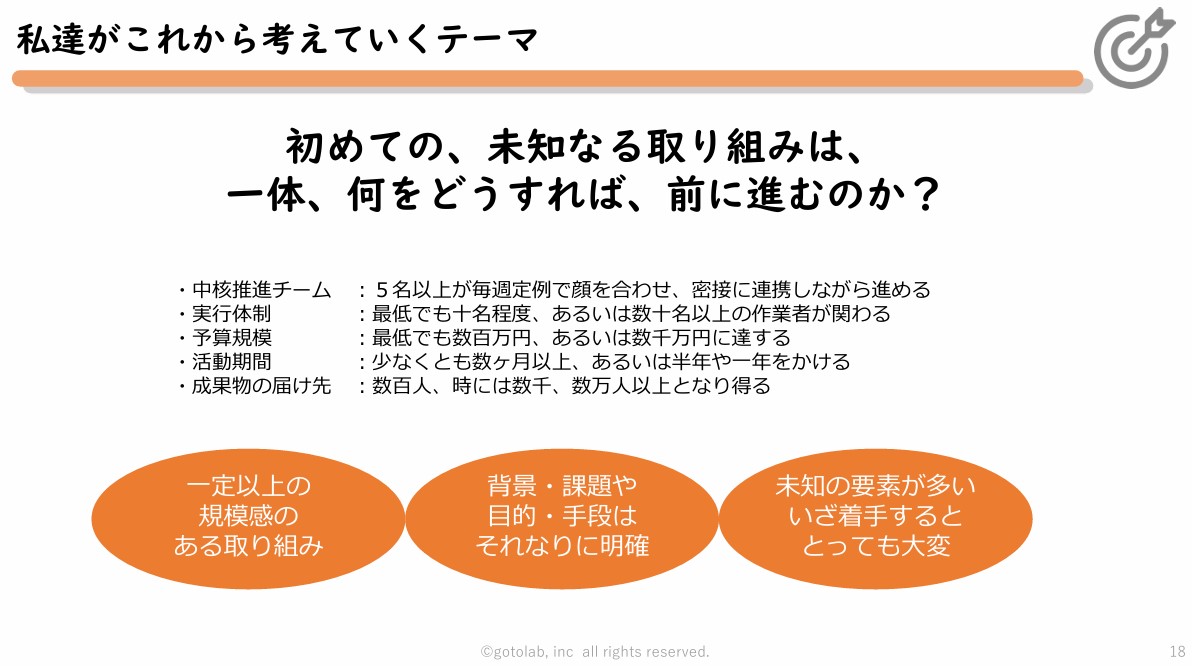 私達がこれから考えていくテーマ

初めての、未知なる取り組みは、
一体、何をどうすれば、前に進むのか？

・中核推進チーム　：５名以上が毎週定例で顔を合わせ、密接に連携しながら進める
・実行体制　：最低でも十名程度、あるいは数十名以上の作業者が関わる
・予算規模　：最低でも数百万円、あるいは数千万円に達する
・活動期間　：少なくとも数ヶ月以上、あるいは半年や一年をかける
・成果物の届け先　：数百人、時には数千、数万人以上となり得る

一定以上の
規模感の
ある取り組み

背景・課題や
目的・手段は
それなりに明確

未知の要素が多い
いざ着手すると
とっても大変

©gotolab, inc all rights reserved.

18